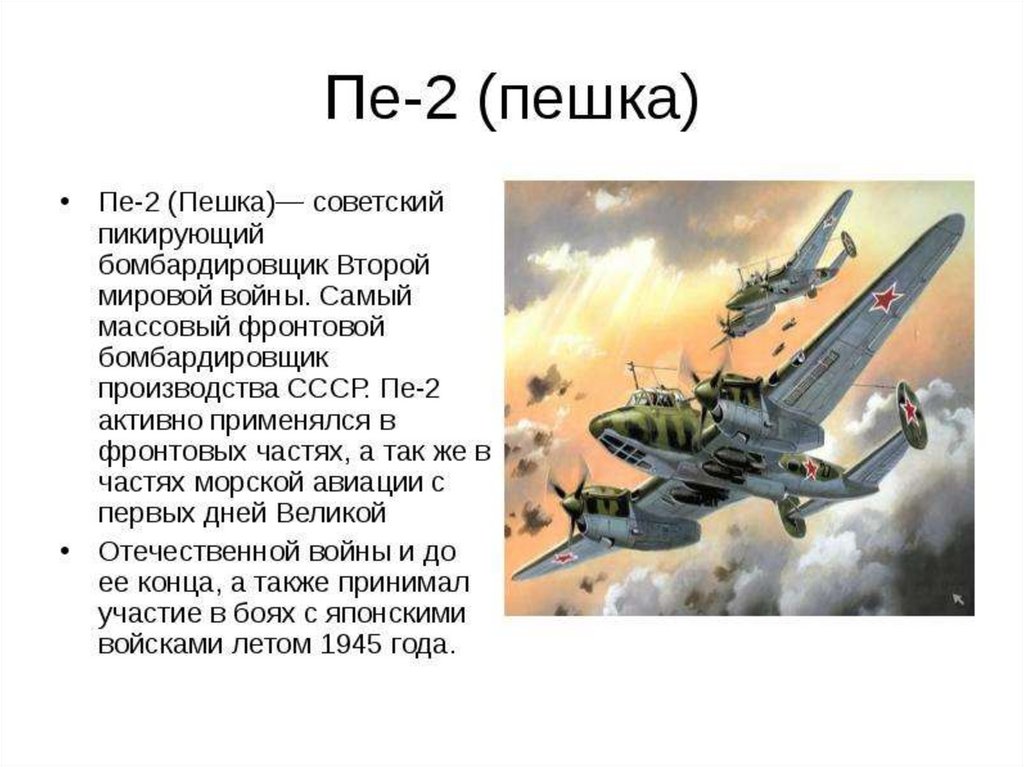 Пе-2 (пешка)

• Пе-2 (Пешка)— советский пикирующий бомбардировщик Второй мировой войны. Самый массовый фронтовой бомбардировщик производства СССР. Пе-2 активно применялся в фронтовых частях, а так же в частях морской авиации с первых дней Великой

• Отечественной войны и до ее конца, а также принимал участие в боях с японскими войсками летом 1945 года.